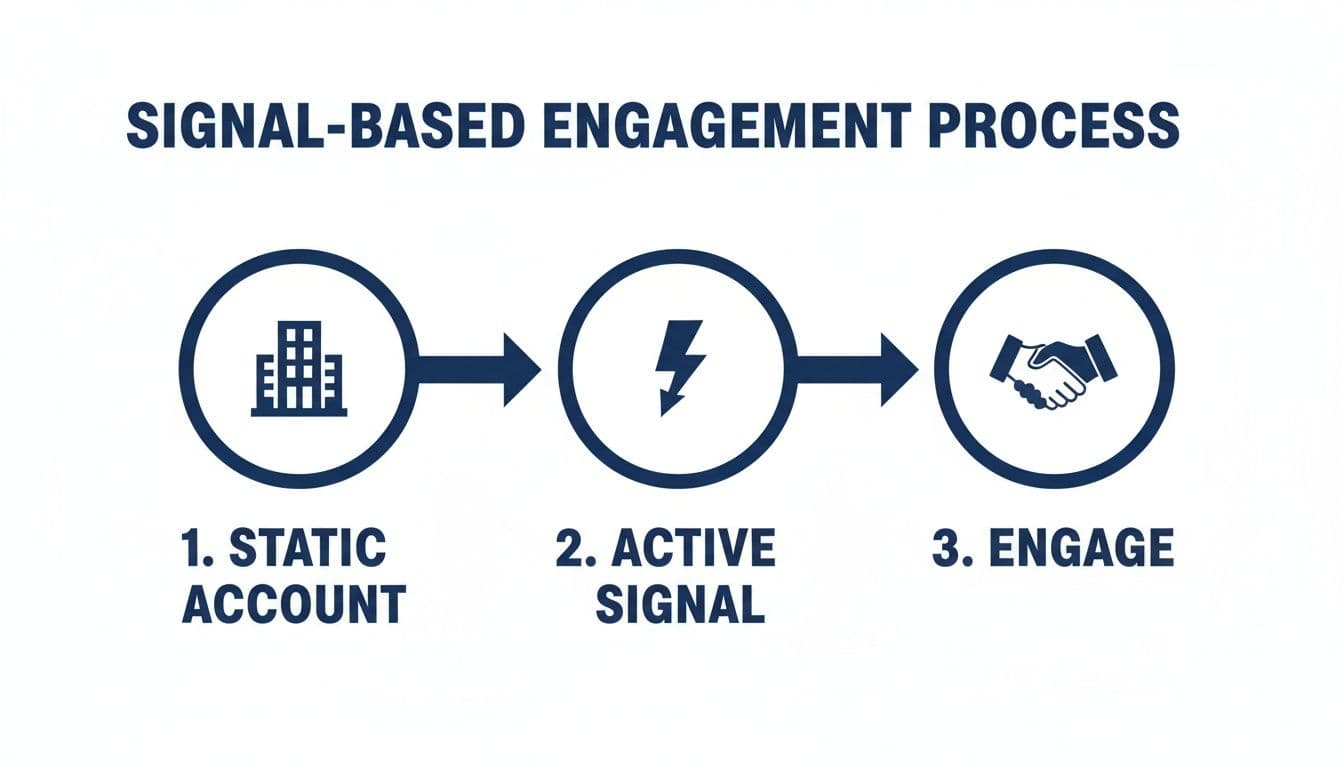 SIGNAL-BASED ENGAGEMENT PROCESS

1. STATIC ACCOUNT

2. ACTIVE SIGNAL

3. ENGAGE